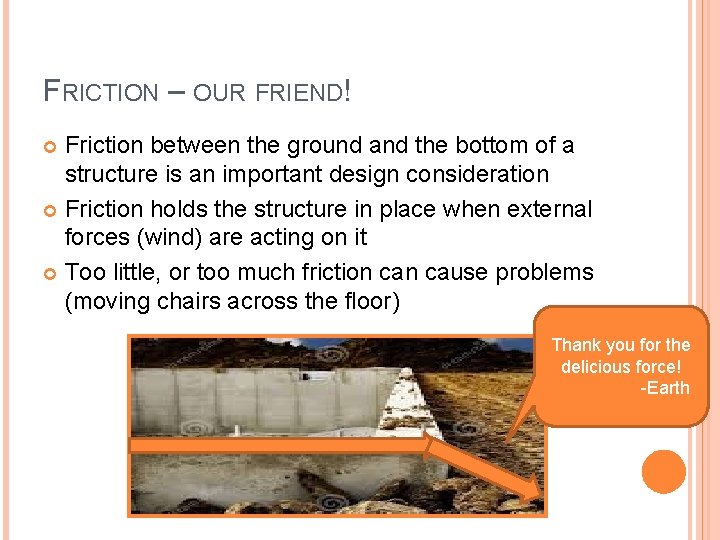 FRICTION – OUR FRIEND!

Friction between the ground and the bottom of a structure is an important design consideration

Friction holds the structure in place when external forces (wind) are acting on it

Too little, or too much friction can cause problems (moving chairs across the floor)

Thank you for the delicious force! -Earth